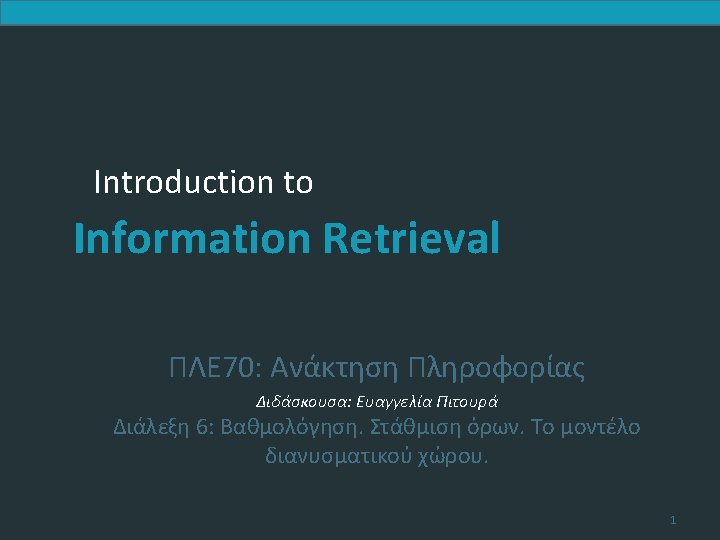 Introduction to

Information Retrieval

ΠΛΕ70: Ανάκτηση Πληροφορίας

Διδάσκουσα: Ευαγγελία Πιτουρά

Διάλεξη 6: Βαθμολόγηση. Στάθμιση όρων. Το μοντέλο διανυσματικού χώρου.

1